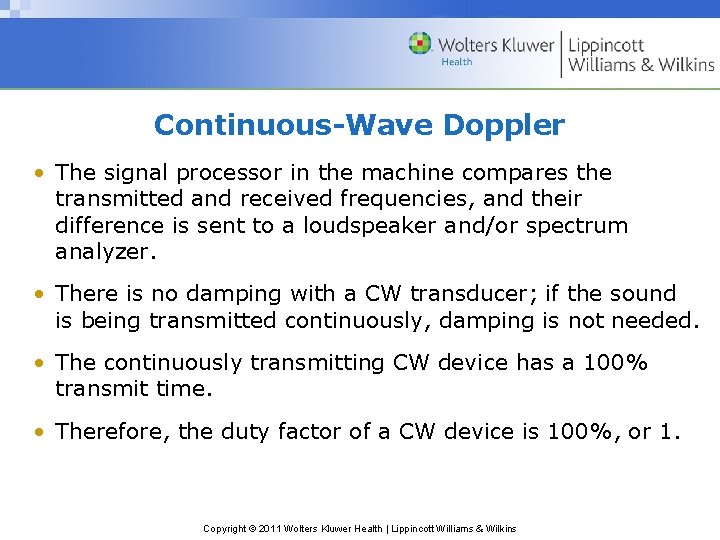 Wolters Kluwer
Health
Lippincott
Williams & Wilkins

Continuous-Wave Doppler

• The signal processor in the machine compares the transmitted and received frequencies, and their difference is sent to a loudspeaker and/or spectrum analyzer.

• There is no damping with a CW transducer; if the sound is being transmitted continuously, damping is not needed.

• The continuously transmitting CW device has a 100% transmit time.

• Therefore, the duty factor of a CW device is 100%, or 1.

Copyright © 2011 Wolters Kluwer Health | Lippincott Williams & Wilkins